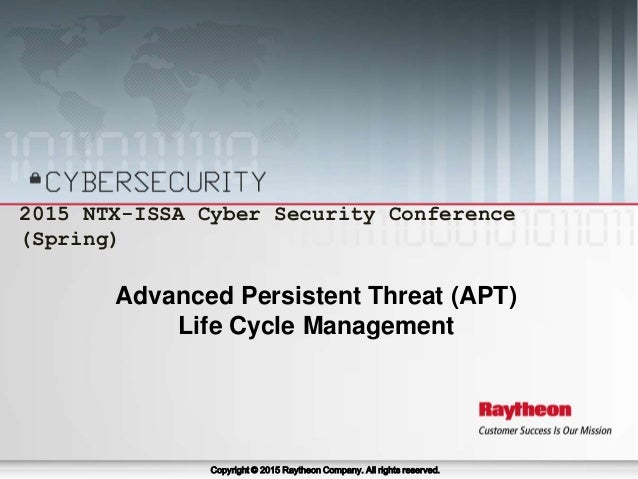 CYBERSECURITY

2015 NTX-ISSA Cyber Security Conference (Spring)

Advanced Persistent Threat (APT)
Life Cycle Management

Raytheon
Customer Success Is Our Mission

Copyright © 2015 Raytheon Company. All rights reserved.